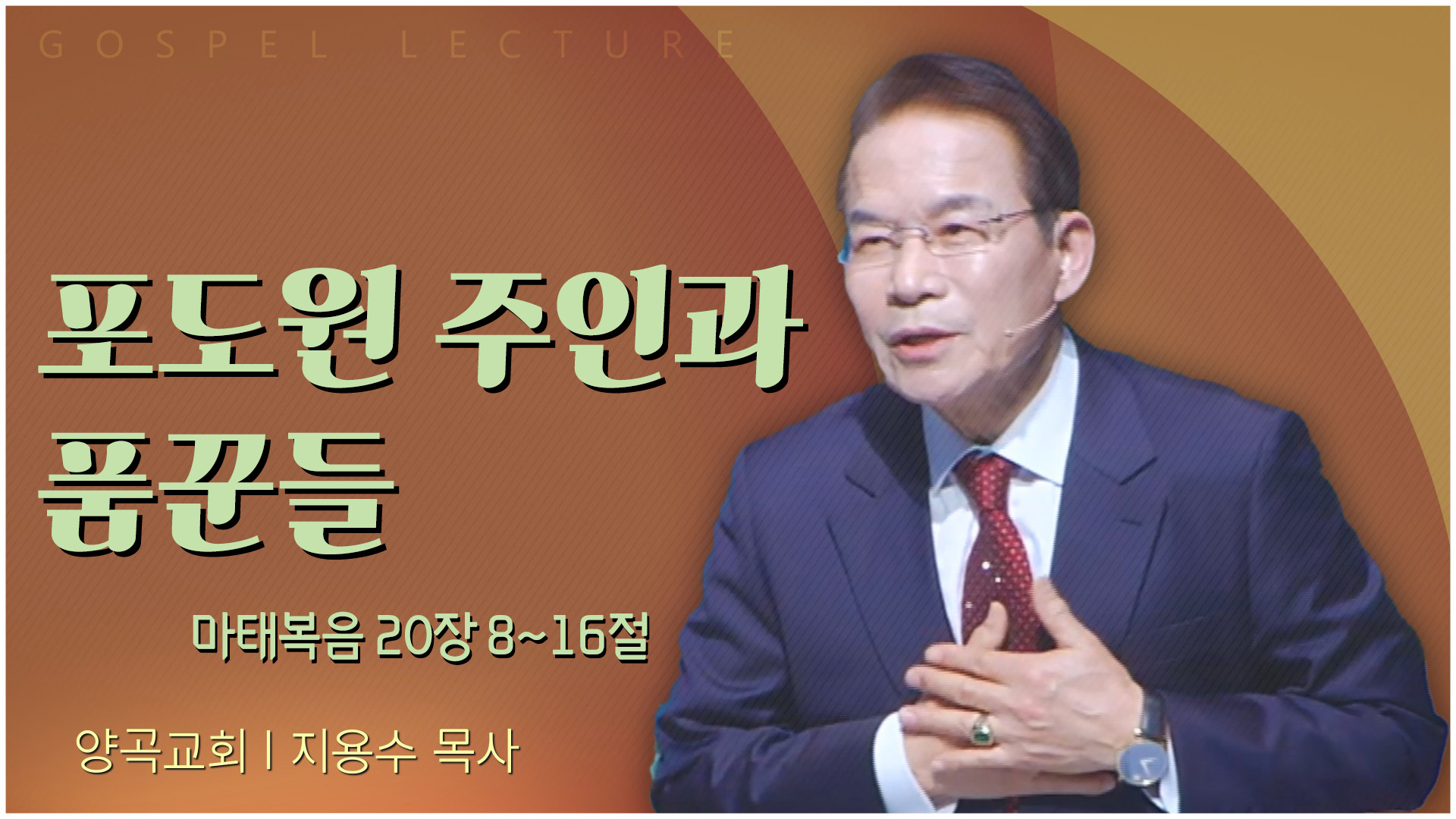 GOSPEL LECTURE

포도원 주인과 품꾼들

마태복음 20장 8~16절

양곡교회 | 지용수 목사